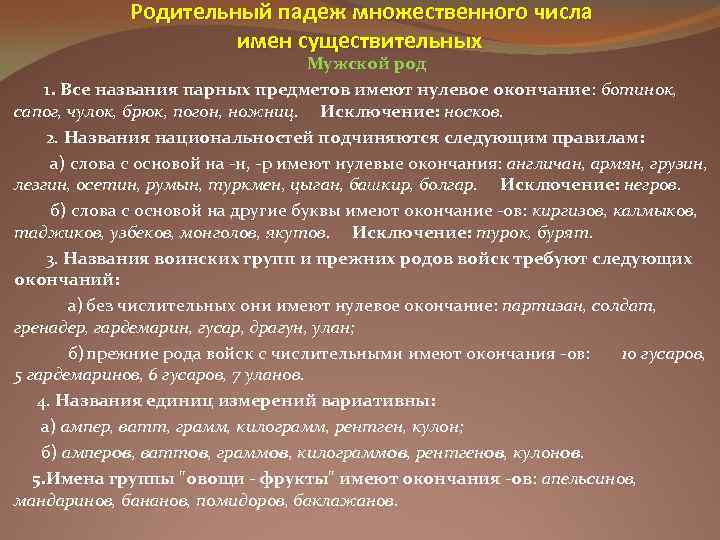 Родительный падеж множественного числа имен существительных
Мужской род

1. Все названия парных предметов имеют нулевое окончание: ботинок, сапог, чулок, брюк, погон, ножниц. Исключение: носков.

2. Названия национальностей подчиняются следующим правилам:

а) слова с основой на -н, -р имеют нулевые окончания: англичан, армян, грузин, лезгин, осетин, румын, туркмен, цыган, башкир, болгар. Исключение: негров.

б) слова с основой на другие буквы имеют окончание -ов: киргизов, калмыков, таджиков, узбеков, монголов, якутов. Исключение: турок, бурят.

3. Названия воинских групп и прежних родов войск требуют следующих окончаний:

а) без числительных они имеют нулевое окончание: партизан, солдат, гренадер, гардемарин, гусар, драгун, улан;

б) прежние рода войск с числительными имеют окончания -ов: 10 гусаров, 5 гардемаринов, 6 гусаров, 7 уланов.

4. Названия единиц измерений вариативны:

а) ампер, ватт, грамм, килограмм, рентген, кулон;

б) амперов, ваттов, граммов, килограммов, рентгенов, кулонов.

5.Имена группы "овощи - фрукты" имеют окончания -ов: апельсинов, мандаринов, бананов, помидоров, баклажанов.